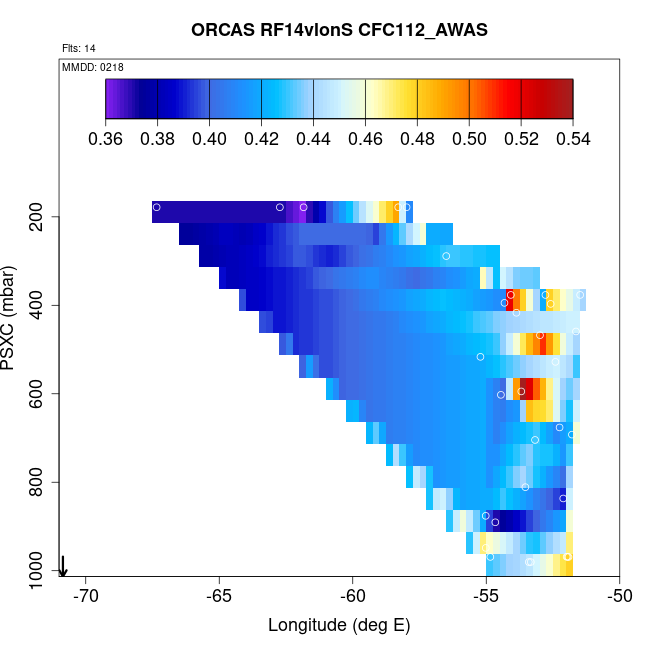 ORCAS RF14vlonS CFC112_AWAS

Flts: 14

MMDD: 0218

0.36 0.38 0.40 0.42 0.44 0.46 0.48 0.50 0.52 0.54

PSXC (mbar)

200
400
600
800
1000

-70 -65 -60 -55 -50

Longitude (deg E)